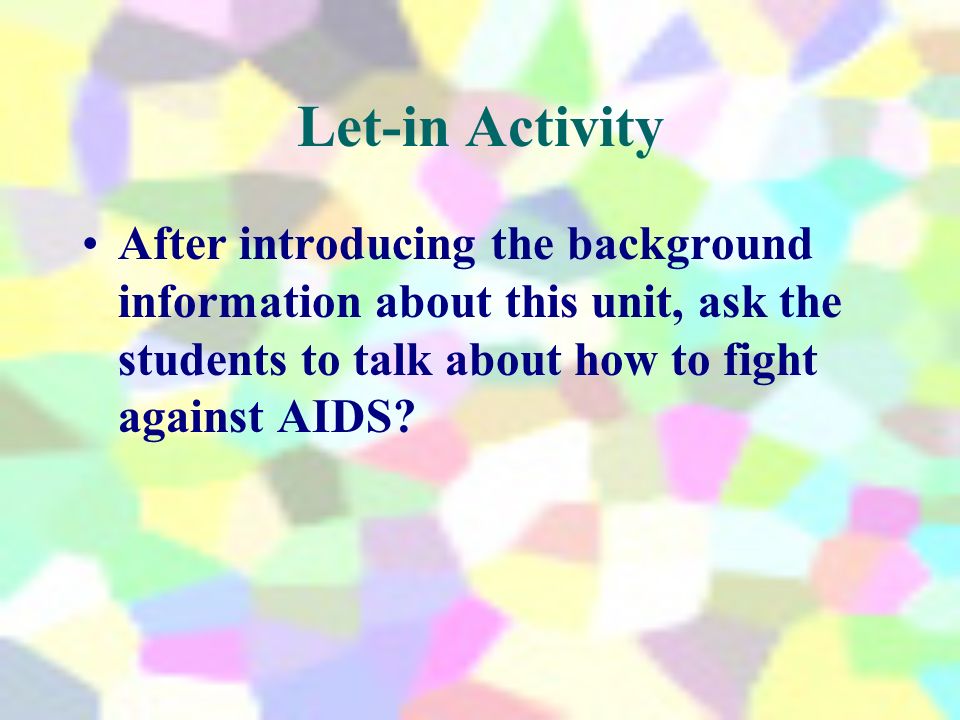 Let-in Activity

• After introducing the background information about this unit, ask the students to talk about how to fight against AIDS?